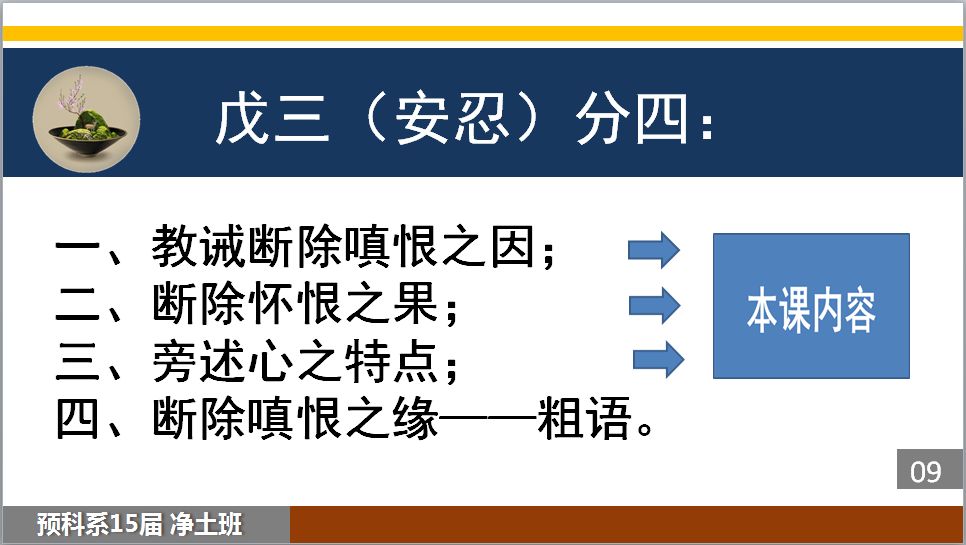 戊三（安忍）分四：

一、教诫断除嗔恨之因；
二、断除怀恨之果；
三、旁述心之特点；
四、断除嗔恨之缘——粗语。

本课内容

09

预科系15届 净土班